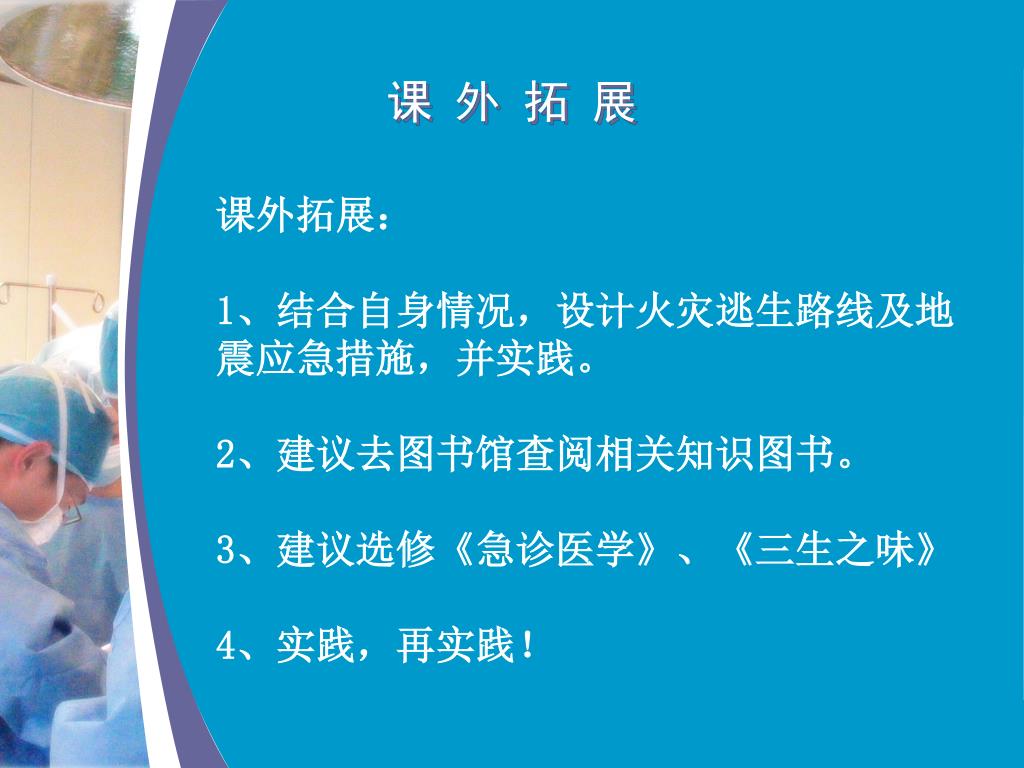 课 外 拓 展

课外拓展：

1、结合自身情况，设计火灾逃生路线及地震应急措施，并实践。

2、建议去图书馆查阅相关知识图书。

3、建议选修《急诊医学》、《三生之味》

4、实践，再实践！